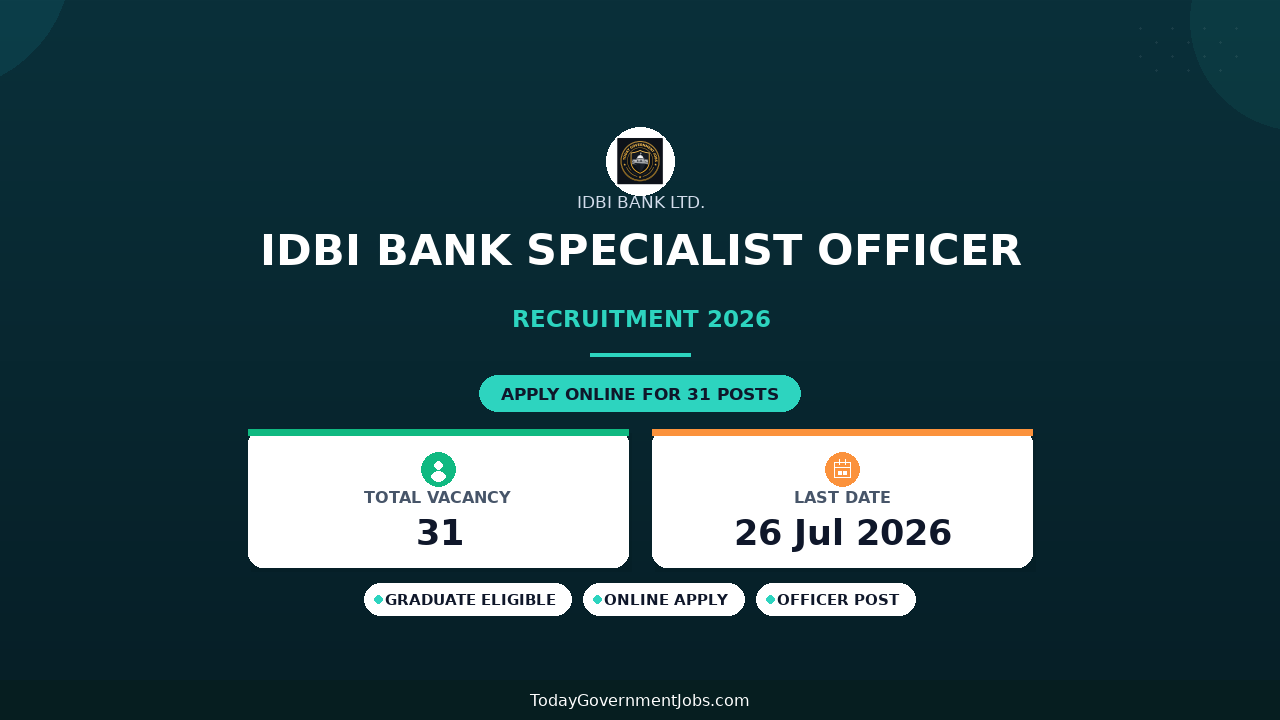 IDBI BANK LTD.

IDBI BANK SPECIALIST OFFICER

RECRUITMENT 2026

APPLY ONLINE FOR 31 POSTS

TOTAL VACANCY
31

LAST DATE
26 Jul 2026

GRADUATE ELIGIBLE
ONLINE APPLY
OFFICER POST

TodayGovernmentJobs.com